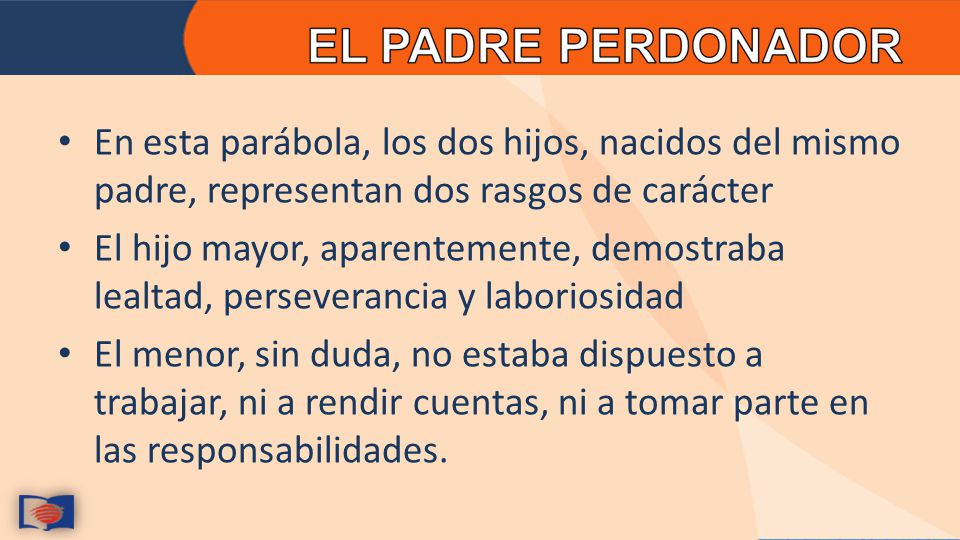 EL PADRE PERDONADOR

• En esta parábola, los dos hijos, nacidos del mismo padre, representan dos rasgos de carácter

• El hijo mayor, aparentemente, demostraba lealtad, perseverancia y laboriosidad

• El menor, sin duda, no estaba dispuesto a trabajar, ni a rendir cuentas, ni a tomar parte en las responsabilidades.